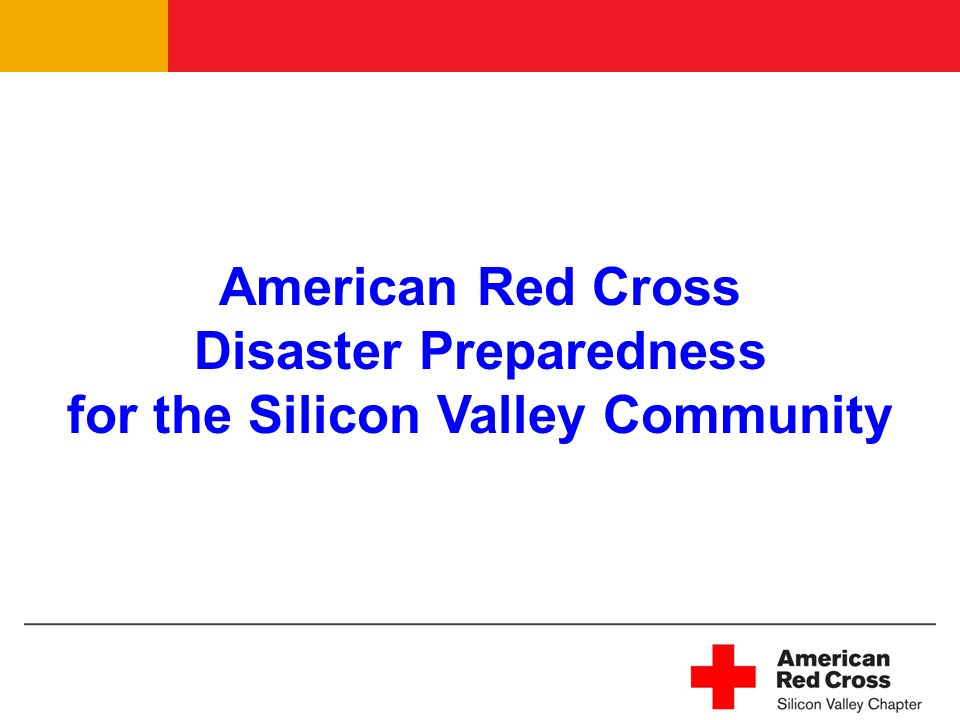 American Red Cross
Disaster Preparedness
for the Silicon Valley Community

American
Red Cross
Silicon Valley Chapter